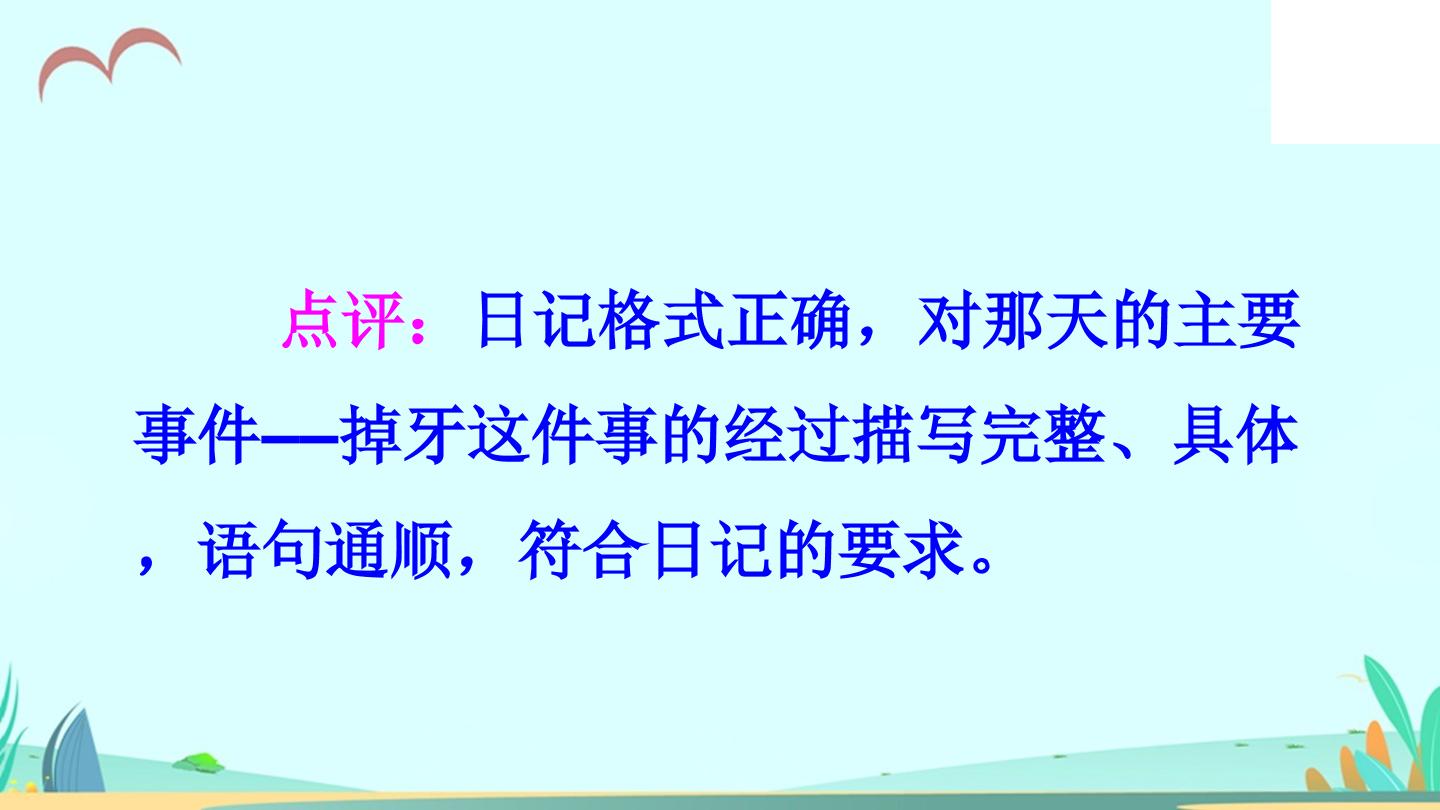 点评：日记格式正确，对那天的主要事件——掉牙这件事的经过描写完整、具体，语句通顺，符合日记的要求。